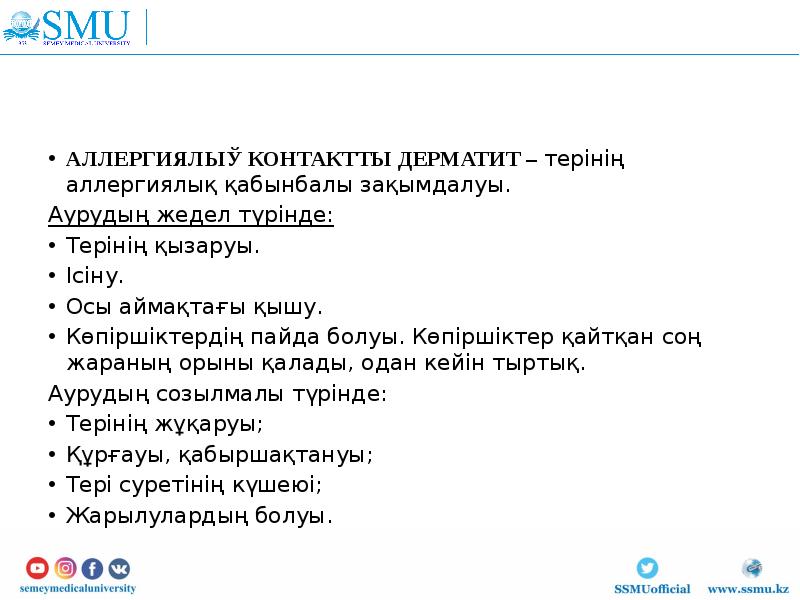 SMU
SEMEY MEDICAL UNIVERSITY

• АЛЛЕРГИЯЛЫЎ КОНТАКТТЫ ДЕРМАТИТ – терінің аллергиялық қабынбалы зақымдалуы.
Аурудың жедел түрінде:
• Терінің қызаруы.
• Ісіну.
• Осы аймақтағы қышу.
• Көпіршіктердің пайда болуы. Көпіршіктер қайтқан соң жараның орыны қалады, одан кейін тыртық.
Аурудың созылмалы түрінде:
• Терінің жұқаруы;
• Құрғауы, қабыршақтануы;
• Тері суретінің күшеюі;
• Жарылулардың болуы.

semeymedicaluniversity
SSMUofficial www.ssmu.kz